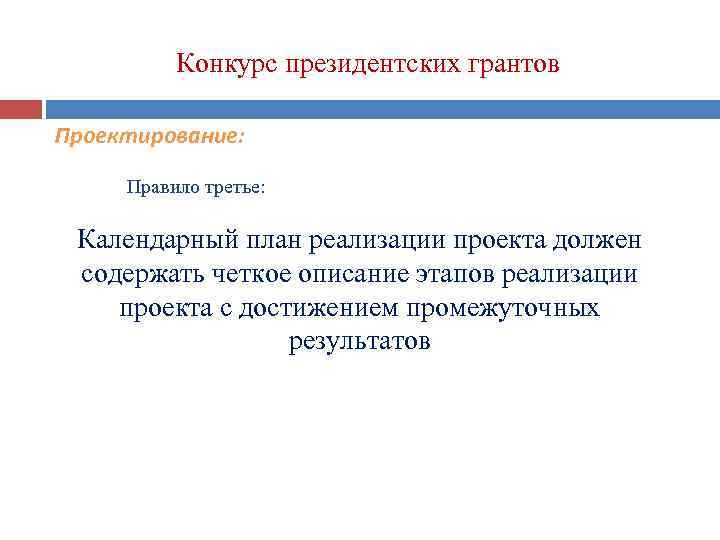 Конкурс президентских грантов

Проектирование:

Правило третье:

Календарный план реализации проекта должен содержать четкое описание этапов реализации проекта с достижением промежуточных результатов